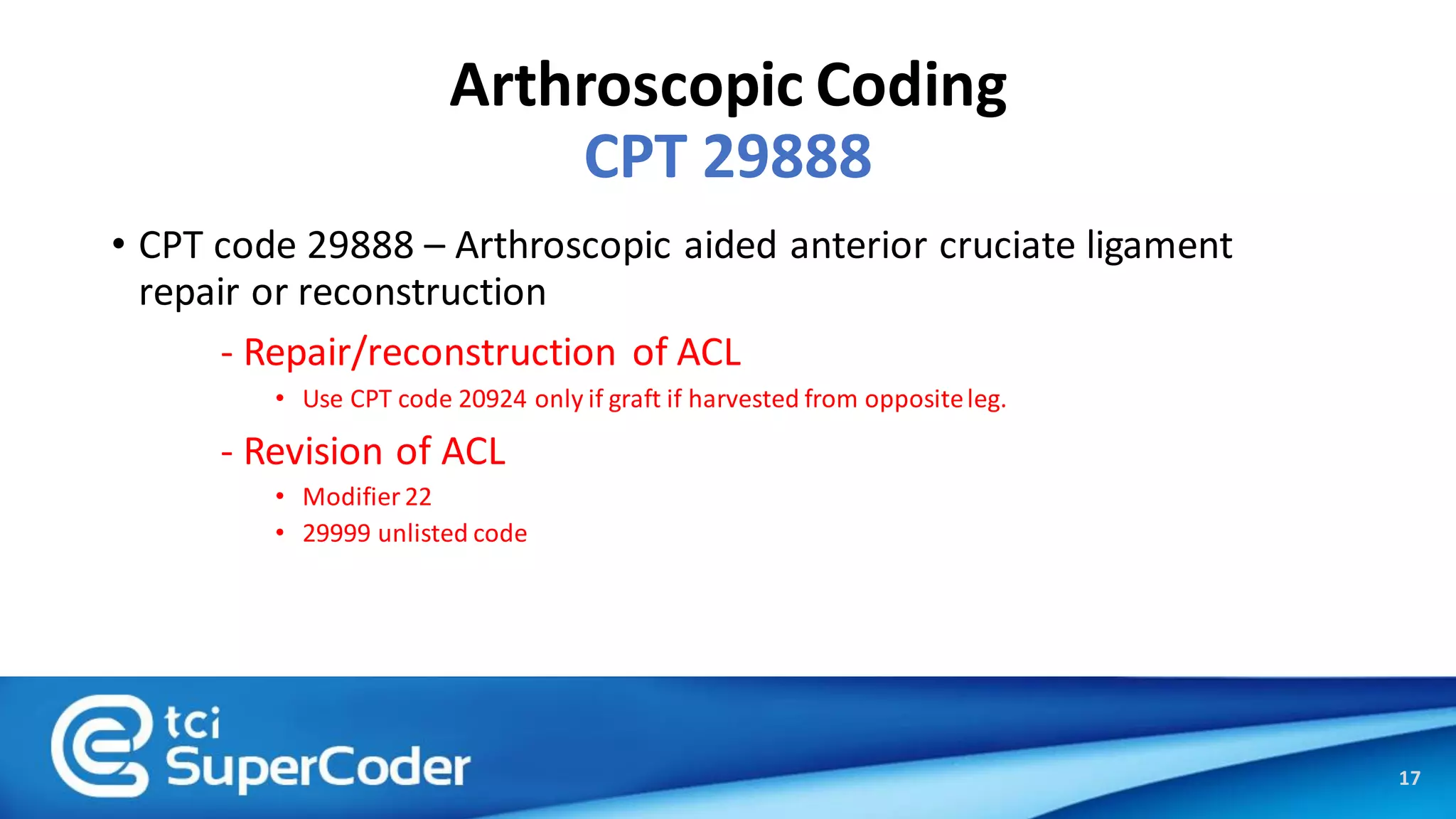 Arthroscopic Coding
CPT 29888

• CPT code 29888 – Arthroscopic aided anterior cruciate ligament repair or reconstruction

- Repair/reconstruction of ACL

• Use CPT code 20924 only if graft if harvested from opposite leg.

- Revision of ACL

• Modifier 22
• 29999 unlisted code

tci
SuperCoder

17